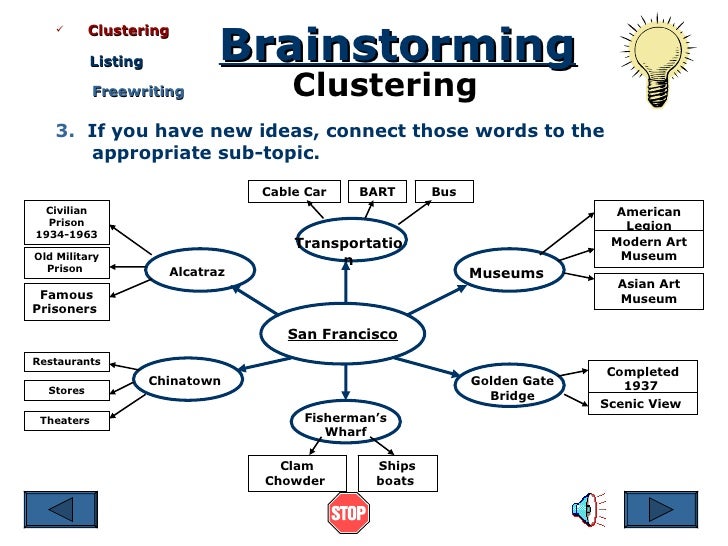 ✓ Clustering
Listing
Freewriting

Brainstorming
Clustering

3. If you have new ideas, connect those words to the appropriate sub-topic.

Cable Car
BART
Bus
Transportation
Civilian Prison 1934-1963
Old Military Prison
Famous Prisoners
Alcatraz
American Legion
Modern Art Museum
Asian Art Museum
Museums
San Francisco
Restaurants
Stores
Theaters
Chinatown
Golden Gate Bridge
Completed 1937
Scenic View
Fisherman's Wharf
Clam Chowder
Ships boats

STOP